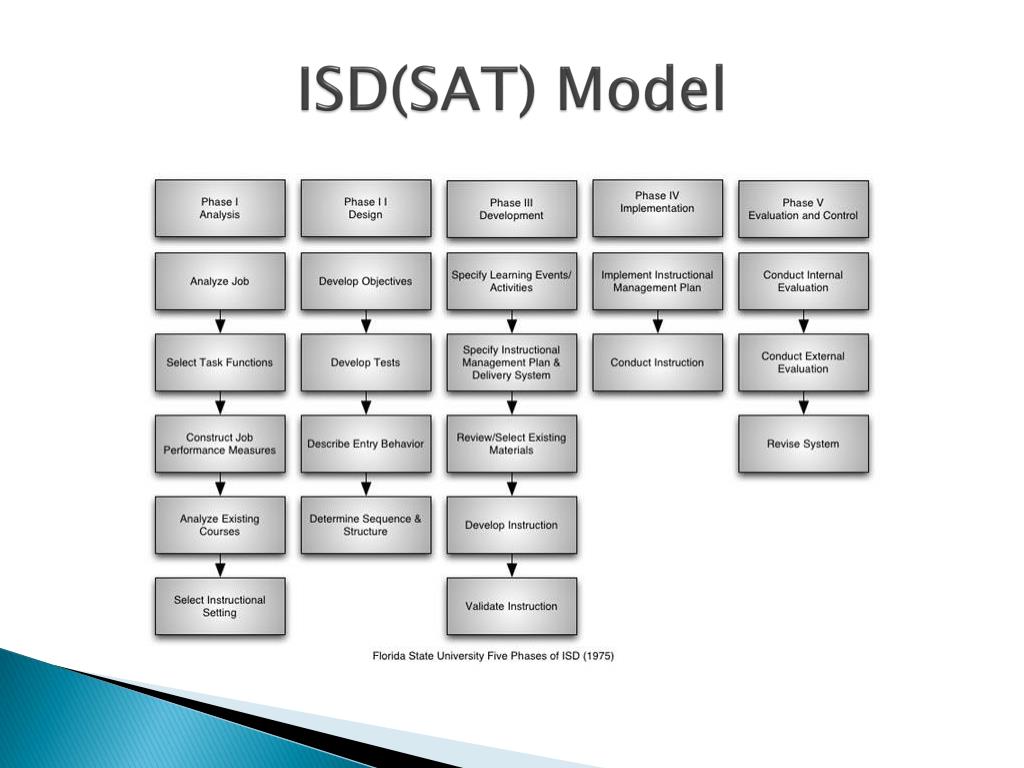 ISD(SAT) Model

Phase I
Analysis

Analyze Job

Select Task Functions

Construct Job Performance Measures

Analyze Existing Courses

Select Instructional Setting

Phase I I
Design

Develop Objectives

Develop Tests

Describe Entry Behavior

Determine Sequence & Structure

Phase III
Development

Specify Learning Events/ Activities

Specify Instructional Management Plan & Delivery System

Review/Select Existing Materials

Develop Instruction

Validate Instruction

Phase IV
Implementation

Implement Instructional Management Plan

Conduct Instruction

Phase V
Evaluation and Control

Conduct Internal Evaluation

Conduct External Evaluation

Revise System

Florida State University Five Phases of ISD (1975)